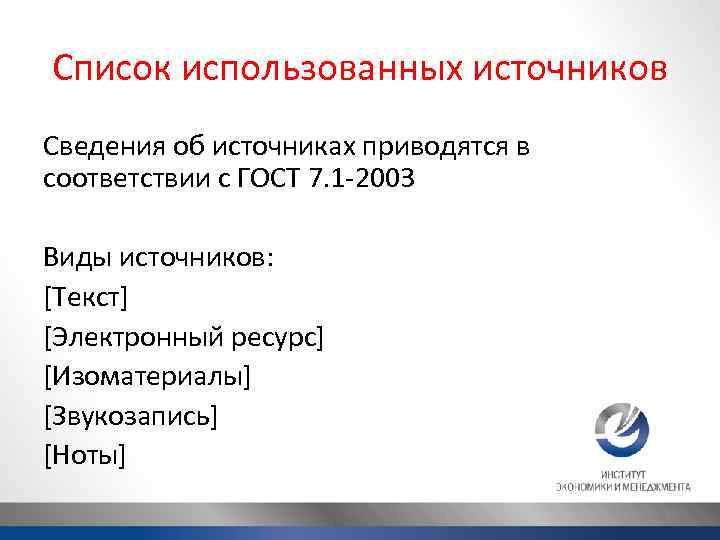 Список использованных источников

Сведения об источниках приводятся в соответствии с ГОСТ 7.1-2003

Виды источников:
[Текст]
[Электронный ресурс]
[Изоматериалы]
[Звукозапись]
[Ноты]

ИНСТИТУТ
ЭКОНОМИКИ И МЕНЕДЖМЕНТА